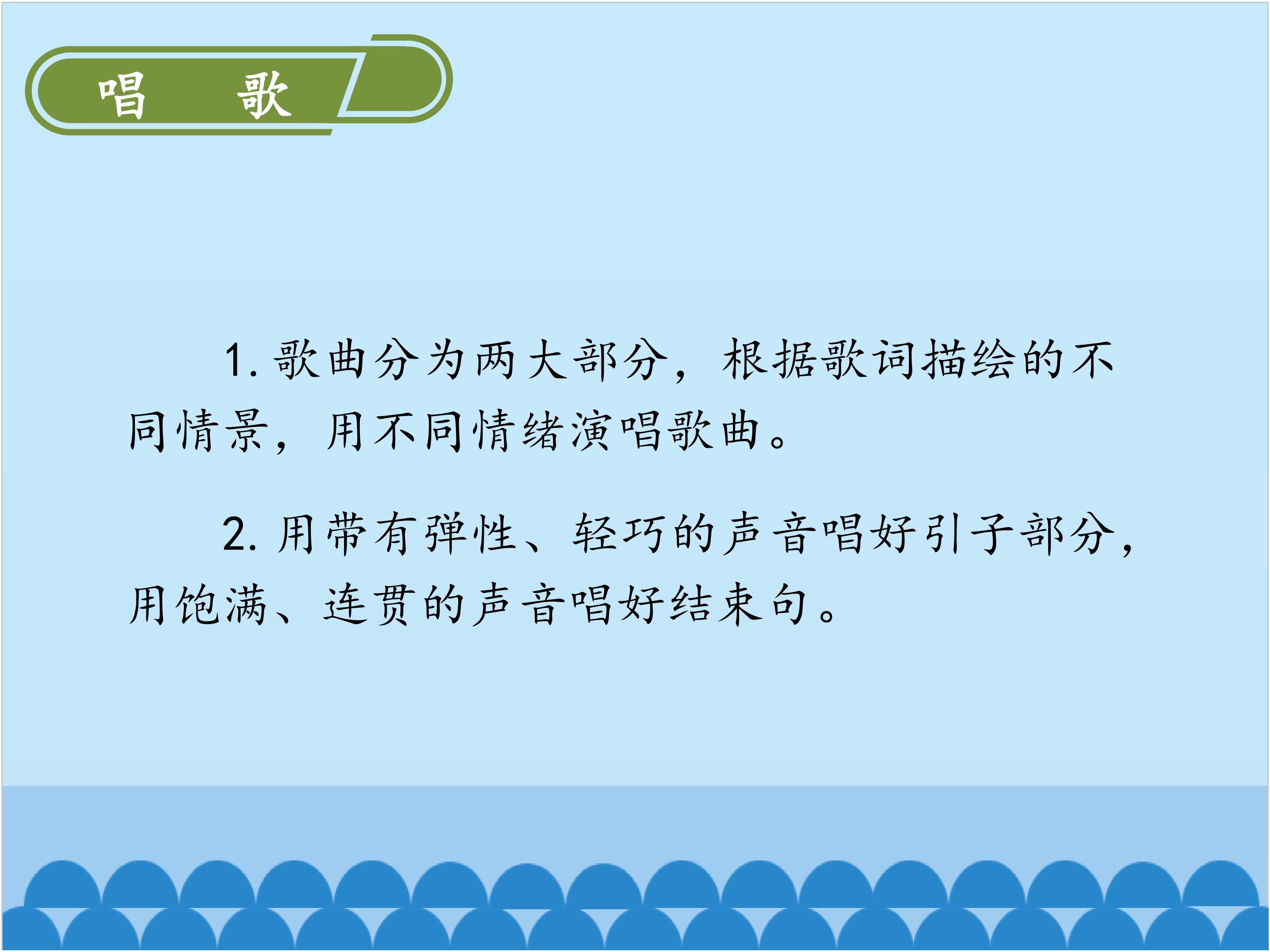 唱 歌

1.歌曲分为两大部分，根据歌词描绘的不同情景，用不同情绪演唱歌曲。

2.用带有弹性、轻巧的声音唱好引子部分，用饱满、连贯的声音唱好结束句。